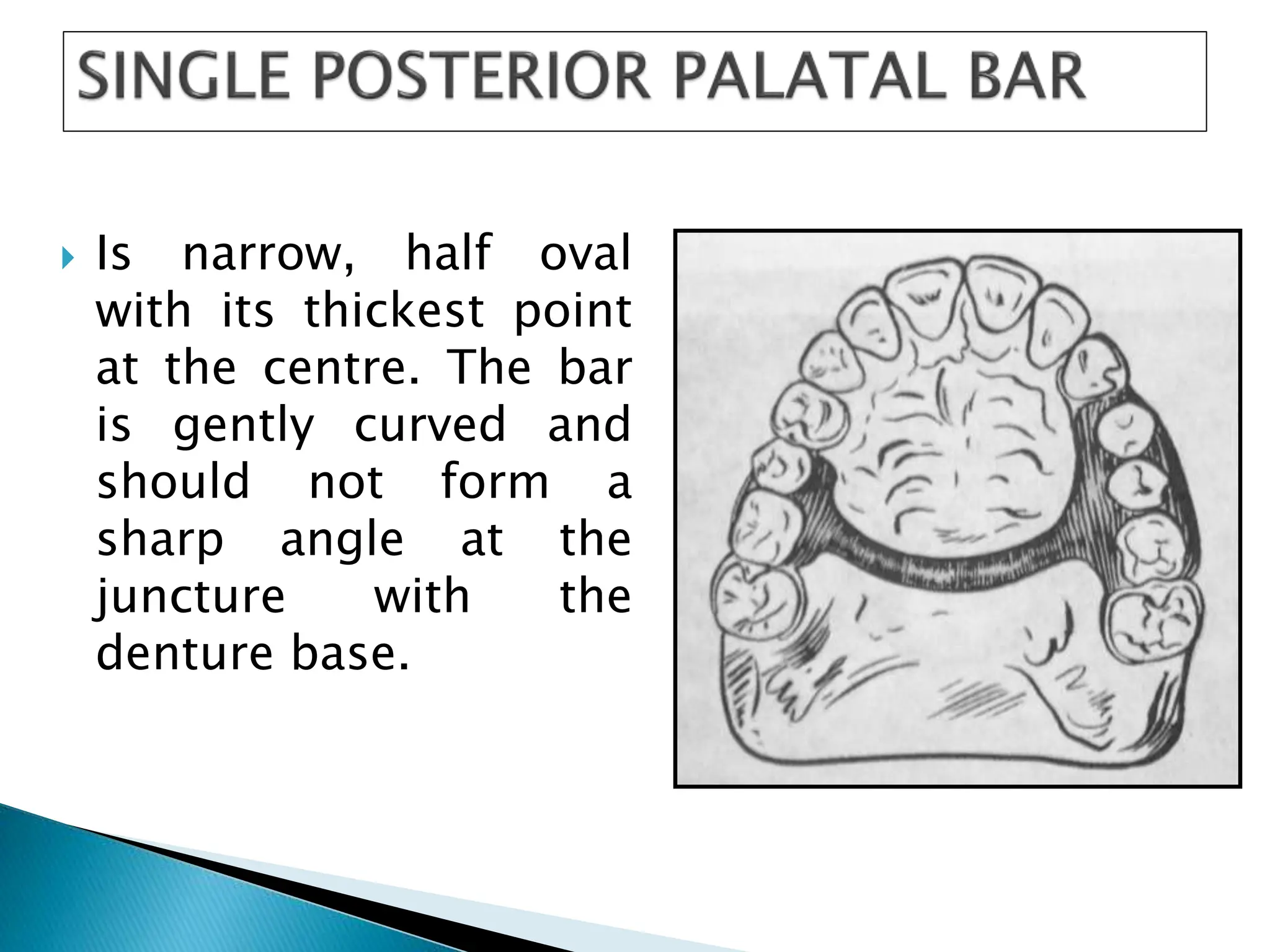 SINGLE POSTERIOR PALATAL BAR

Is narrow, half oval with its thickest point at the centre. The bar is gently curved and should not form a sharp angle at the juncture with the denture base.